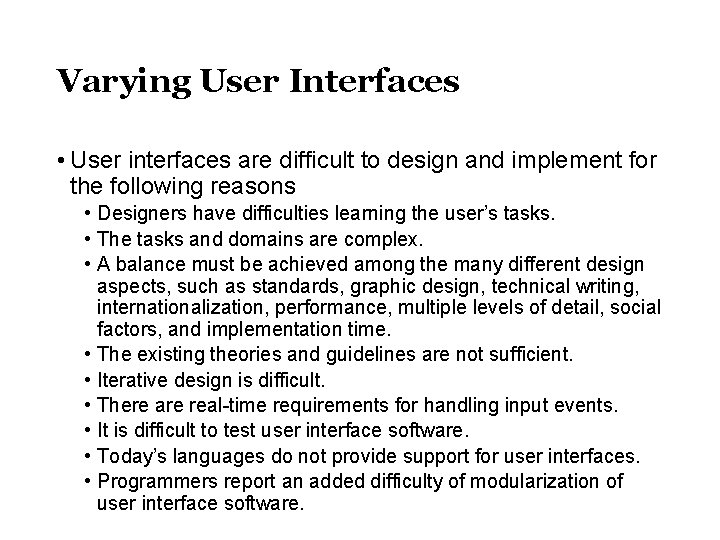 Varying User Interfaces

• User interfaces are difficult to design and implement for the following reasons

• Designers have difficulties learning the user's tasks.
• The tasks and domains are complex.
• A balance must be achieved among the many different design aspects, such as standards, graphic design, technical writing, internationalization, performance, multiple levels of detail, social factors, and implementation time.
• The existing theories and guidelines are not sufficient.
• Iterative design is difficult.
• There are real-time requirements for handling input events.
• It is difficult to test user interface software.
• Today's languages do not provide support for user interfaces.
• Programmers report an added difficulty of modularization of user interface software.